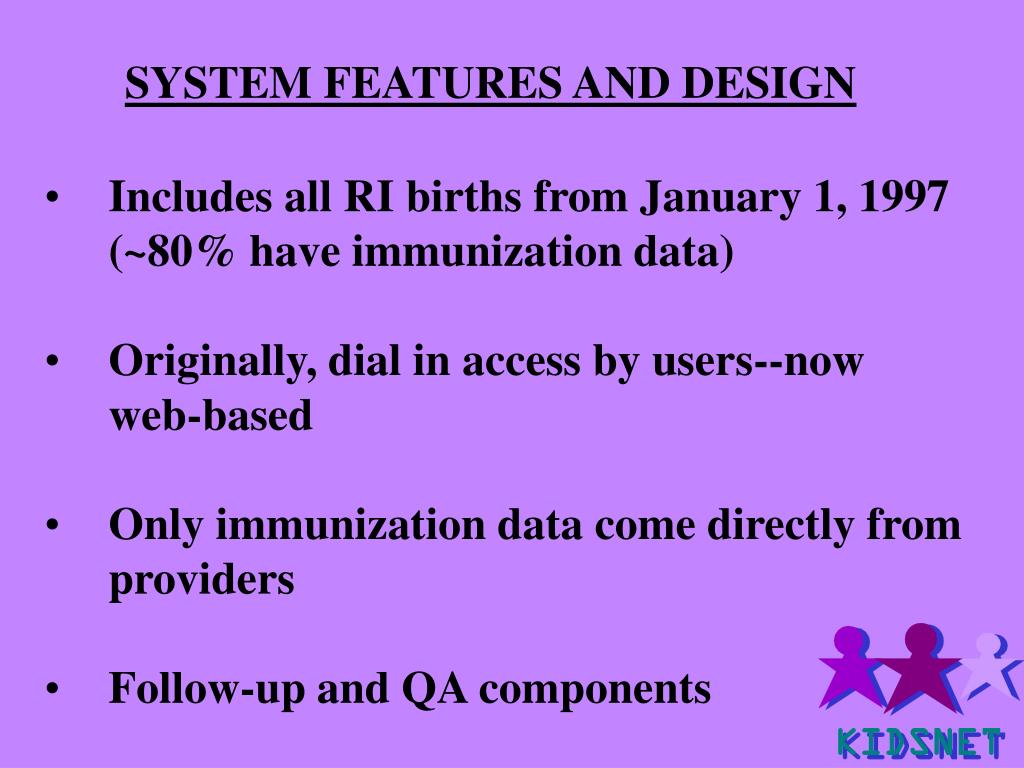 SYSTEM FEATURES AND DESIGN

• Includes all RI births from January 1, 1997 (~80% have immunization data)

• Originally, dial in access by users--now web-based

• Only immunization data come directly from providers

• Follow-up and QA components

KIDSNET